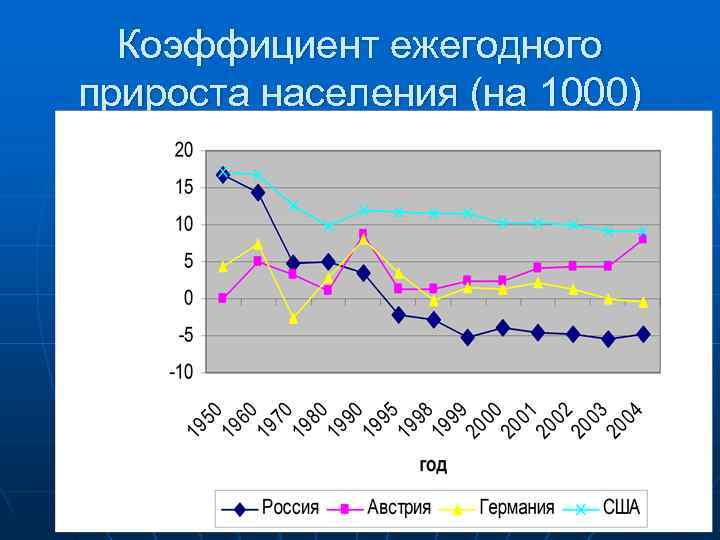 Коэффициент ежегодного прироста населения (на 1000)

20
15
10
5
0
-5
-10

1950
1960
1970
1980
1990
1995
1998
1999
2000
2001
2002
2003
2004

год

Россия
Австрия
Германия
США